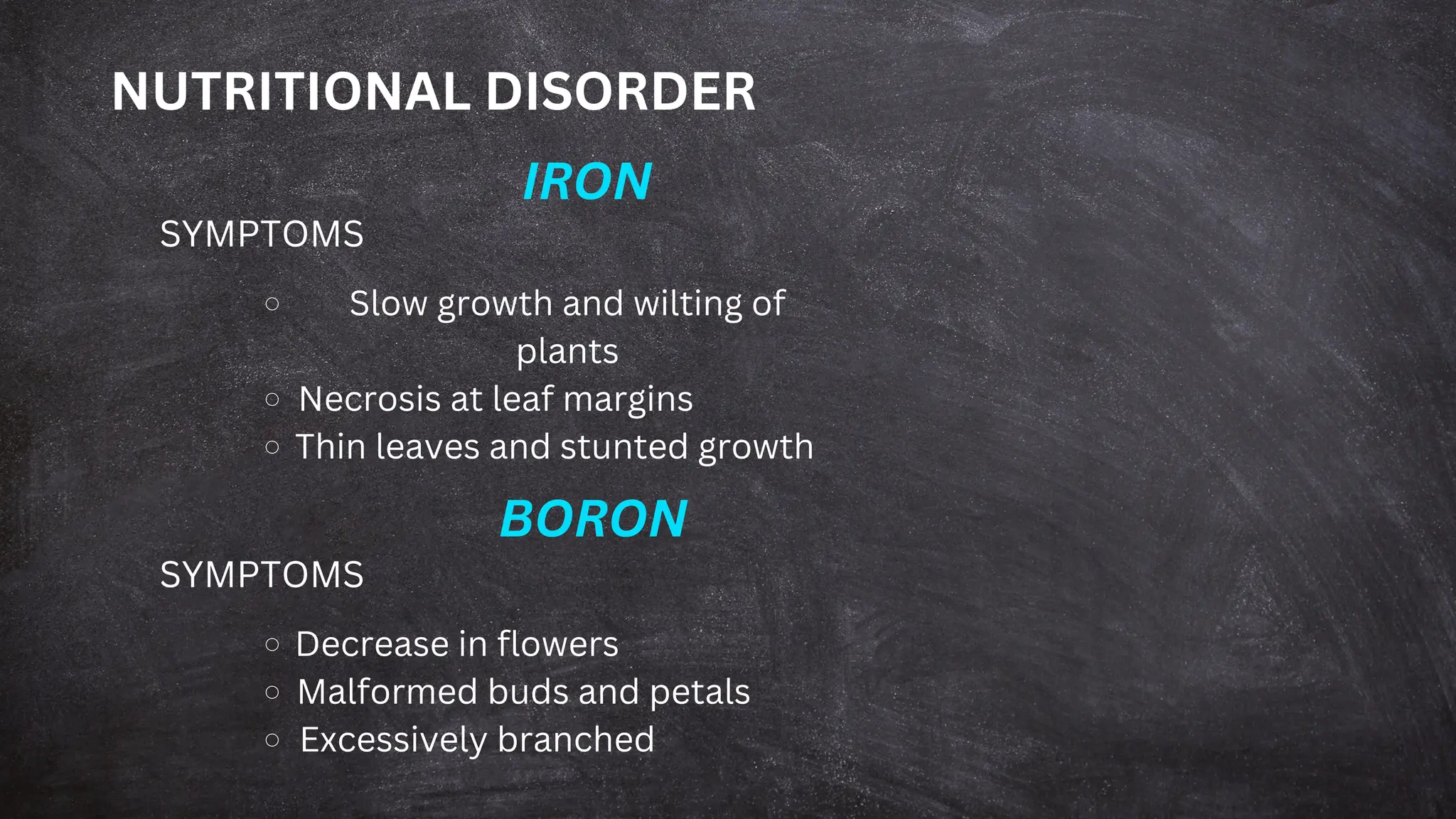 NUTRITIONAL DISORDER

IRON

SYMPTOMS

○ Slow growth and wilting of plants
○ Necrosis at leaf margins
○ Thin leaves and stunted growth

BORON

SYMPTOMS

○ Decrease in flowers
○ Malformed buds and petals
○ Excessively branched